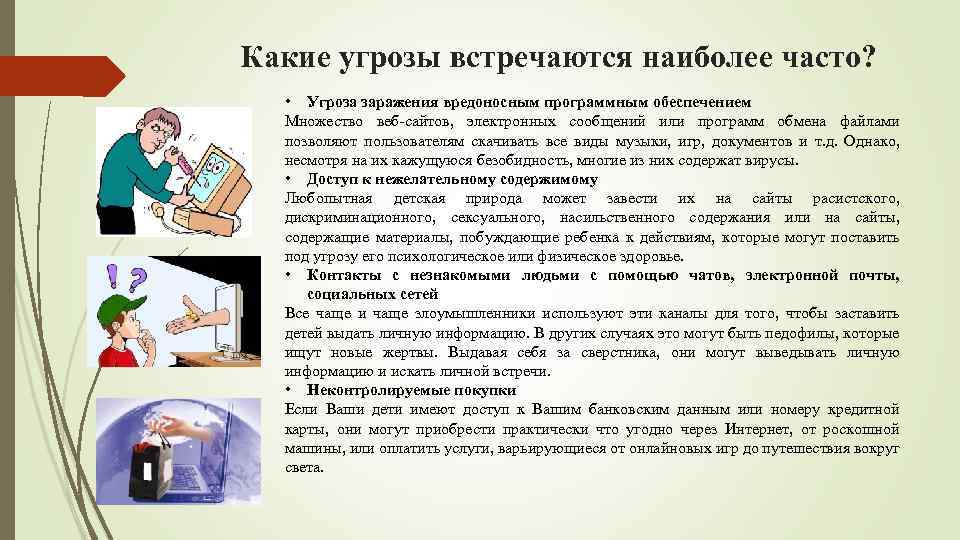 Какие угрозы встречаются наиболее часто?

• Угроза заражения вредоносным программным обеспечением
Множество веб-сайтов, электронных сообщений или программ обмена файлами позволяют пользователям скачивать все виды музыки, игр, документов и т.д. Однако, несмотря на их кажущуюся безобидность, многие из них содержат вирусы.

• Доступ к нежелательному содержимому
Любопытная детская природа может завести их на сайты расистского, дискриминационного, сексуального, насильственного содержания или на сайты, содержащие материалы, побуждающие ребенка к действиям, которые могут поставить под угрозу его психологическое или физическое здоровье.

• Контакты с незнакомыми людьми с помощью чатов, электронной почты, социальных сетей
Все чаще и чаще злоумышленники используют эти каналы для того, чтобы заставить детей выдать личную информацию. В других случаях это могут быть педофилы, которые ищут новые жертвы. Выдавая себя за сверстника, они могут выведывать личную информацию и искать личной встречи.

• Неконтролируемые покупки
Если Ваши дети имеют доступ к Вашим банковским данным или номеру кредитной карты, они могут приобрести практически что угодно через Интернет, от роскошной машины, или оплатить услуги, варьирующиеся от онлайновых игр до путешествия вокруг света.